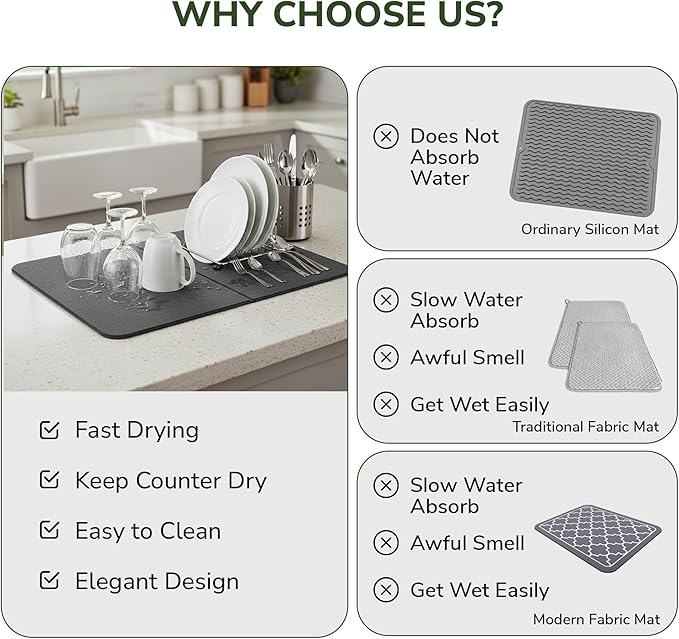 WHY CHOOSE US?

Fast Drying

Keep Counter Dry

Easy to Clean

Elegant Design

Does Not Absorb Water

Ordinary Silicon Mat

Slow Water Absorb

Awful Smell

Get Wet Easily

Traditional Fabric Mat

Slow Water Absorb

Awful Smell

Get Wet Easily

Modern Fabric Mat